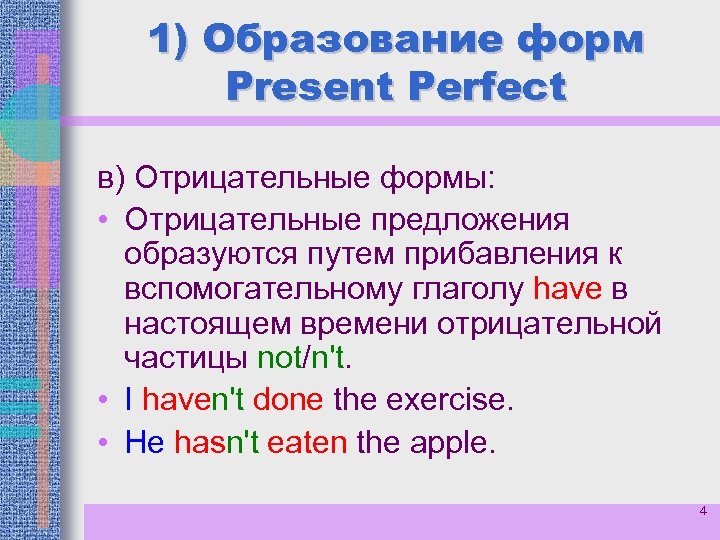 1) Образование форм Present Perfect

в) Отрицательные формы:

• Отрицательные предложения образуются путем прибавления к вспомогательному глаголу have в настоящем времени отрицательной частицы not/n't.

• I haven't done the exercise.

• He hasn't eaten the apple.

4